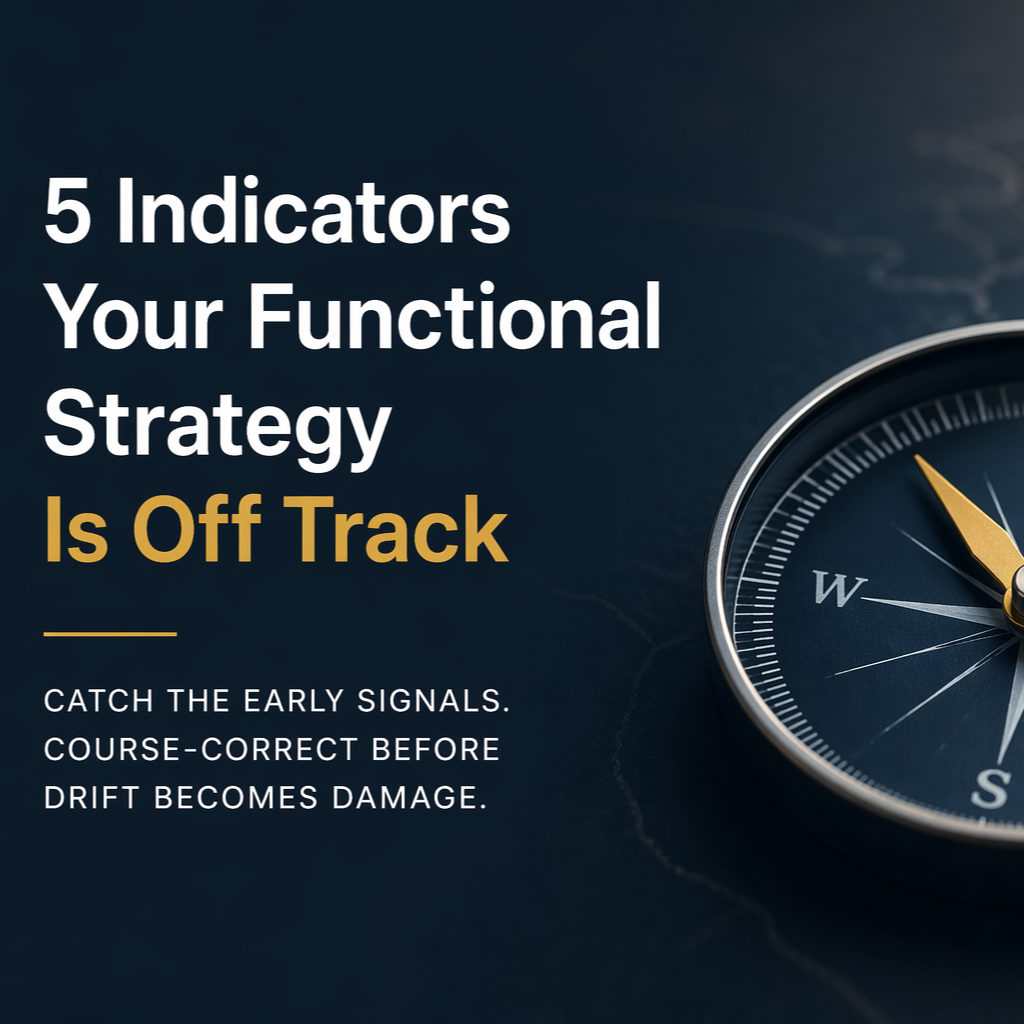 5 Indicators Your Functional Strategy Is Off Track

CATCH THE EARLY SIGNALS. COURSE-CORRECT BEFORE DRIFT BECOMES DAMAGE.

W

S